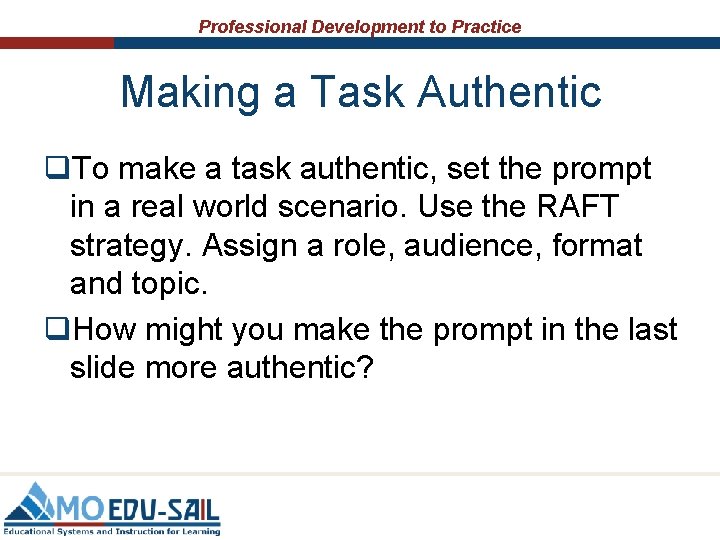 Professional Development to Practice

Making a Task Authentic

❑To make a task authentic, set the prompt in a real world scenario. Use the RAFT strategy. Assign a role, audience, format and topic.

❑How might you make the prompt in the last slide more authentic?

MO EDU-SAIL
Educational Systems and Instruction for Learning